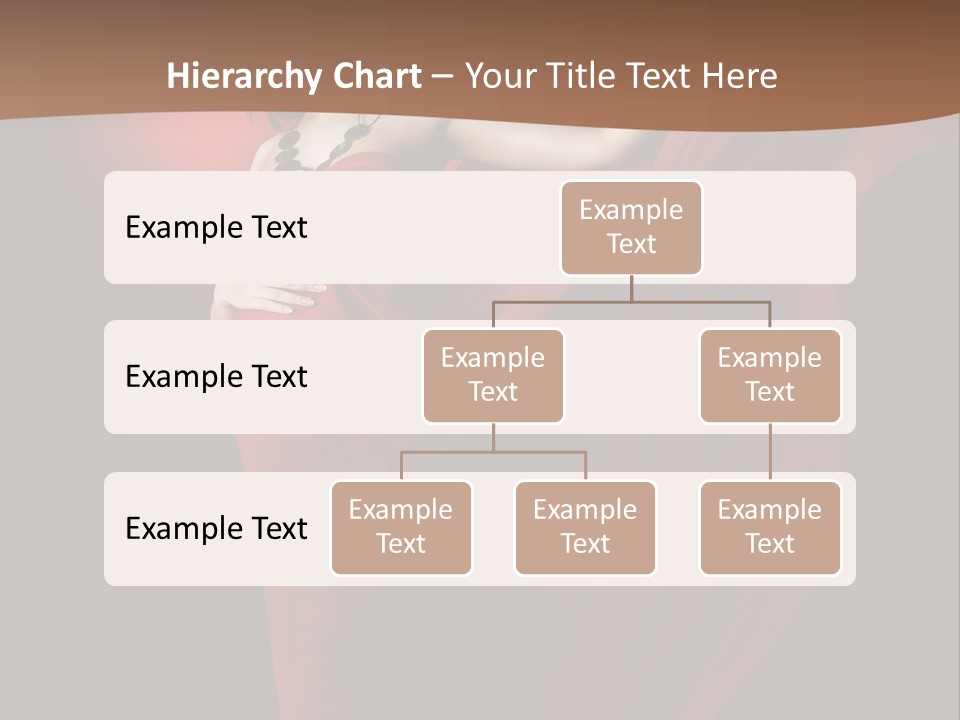 Hierarchy Chart – Your Title Text Here

Example Text

Example Text

Example Text

Example Text

Example Text

Example Text

Example Text

Example Text

Example Text